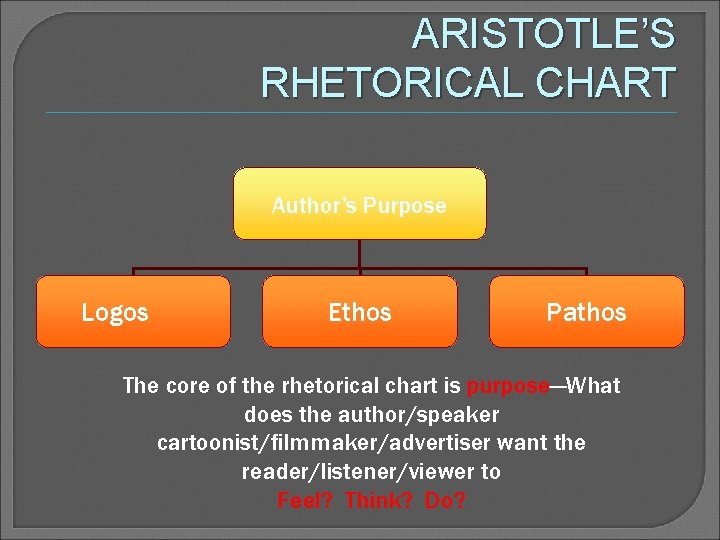 ARISTOTLE'S RHETORICAL CHART

Author's Purpose

Logos

Ethos

Pathos

The core of the rhetorical chart is purpose—What does the author/speaker cartoonist/filmmaker/advertiser want the reader/listener/viewer to Feel? Think? Do?